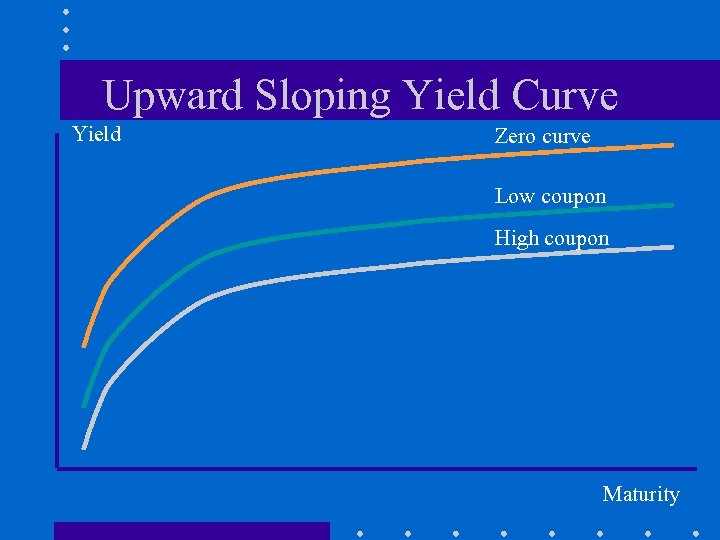 Upward Sloping Yield Curve

Yield

Zero curve

Low coupon

High coupon

Maturity